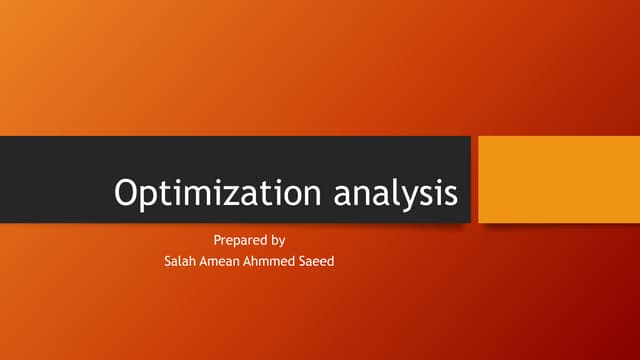 Optimization analysis

Prepared by
Salah Amean Ahmmed Saeed